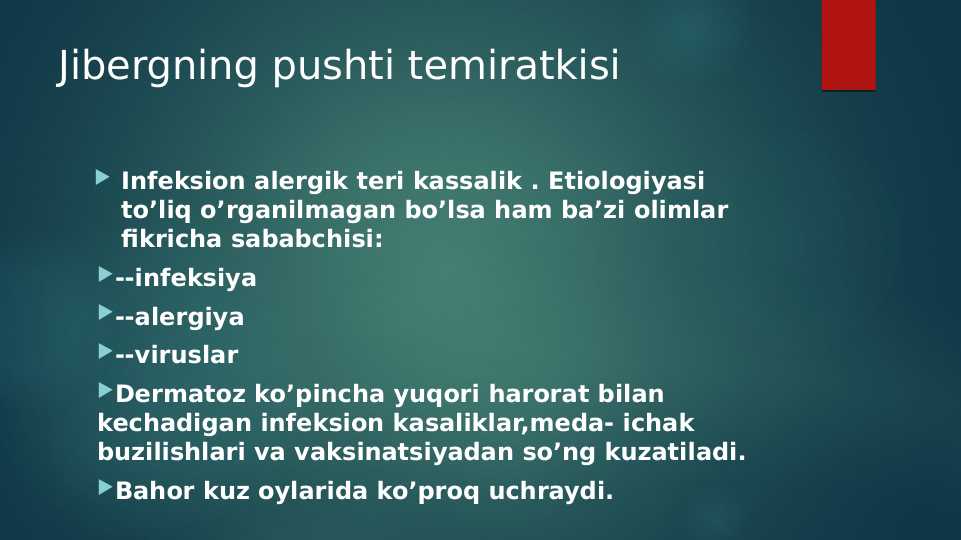 Jibergning pushti temiratkisi

Infeksion alergik teri kassalik . Etiologiyasi to’liq o’rganilmagan bo’lsa ham ba’zi olimlar fikricha sababchisi:

--infeksiya

--alergiya

--viruslar

Dermatoz ko’pincha yuqori harorat bilan kechadigan infeksion kasaliklar,meda- ichak buzilishlari va vaksinatsiyadan so’ng kuzatiladi.

Bahor kuz oylarida ko’proq uchraydi.